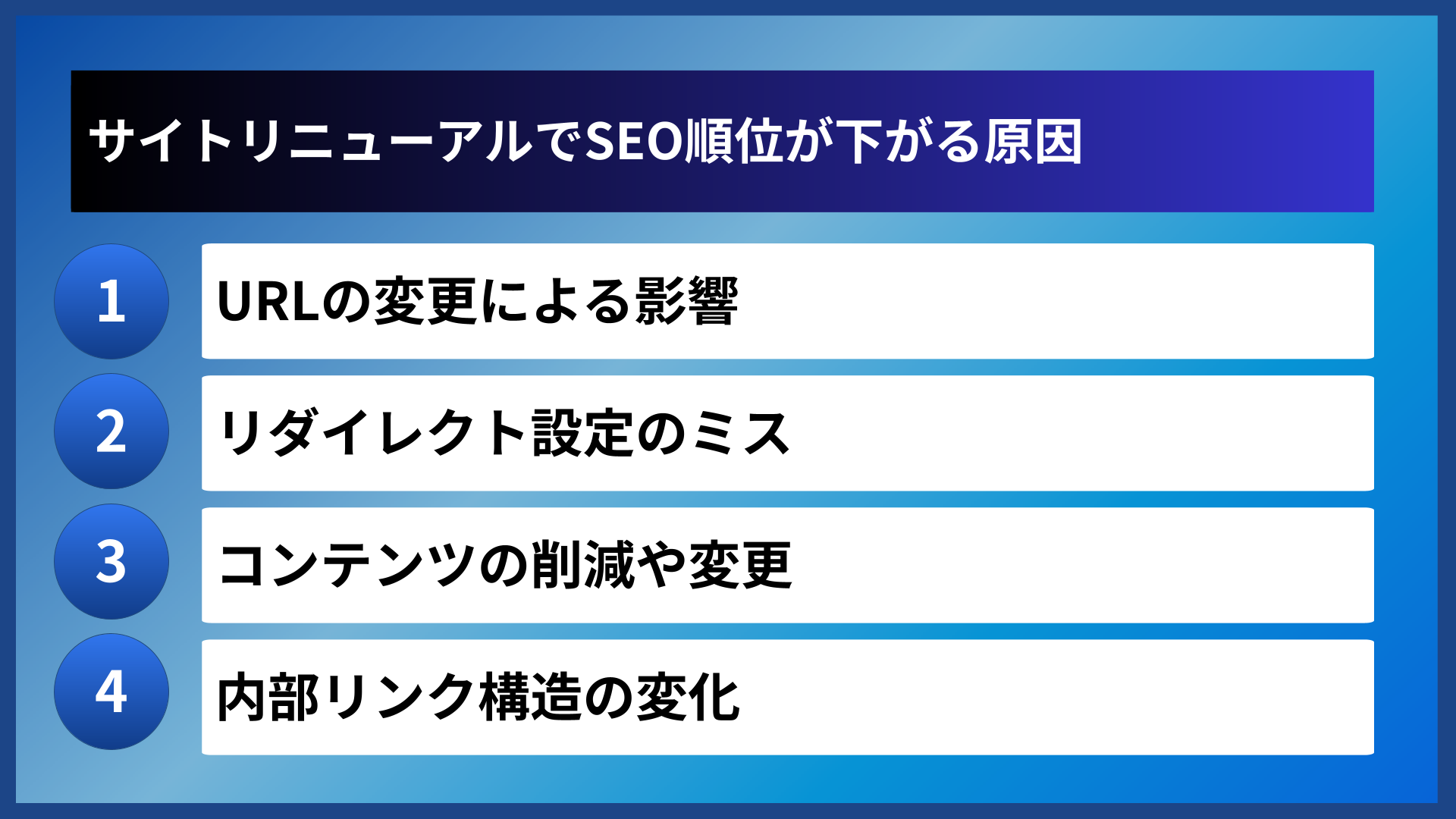 サイトリニューアルでSEO順位が下がる原因

1
URLの変更による影響

2
リダイレクト設定のミス

3
コンテンツの削減や変更

4
内部リンク構造の変化